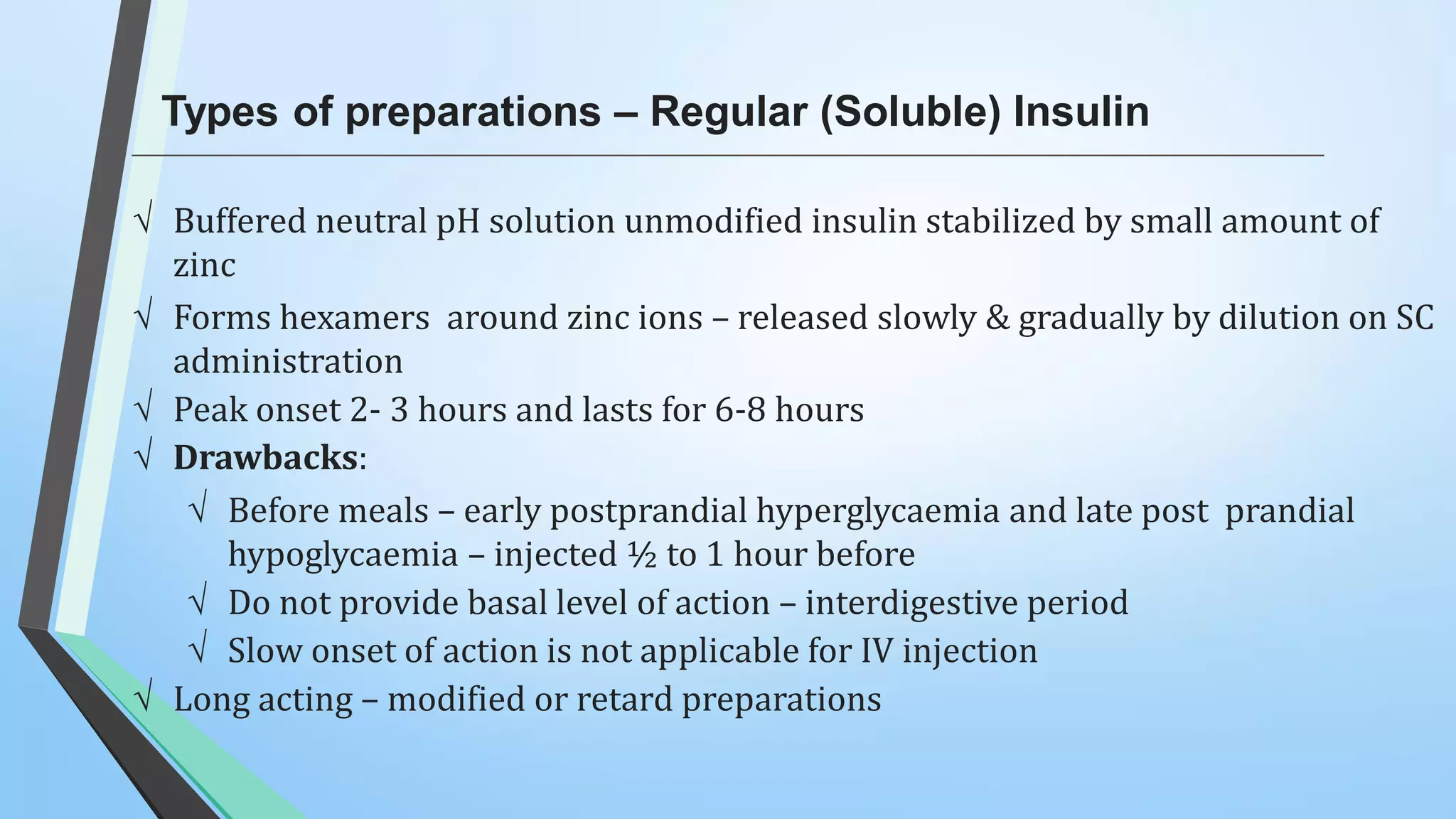 Types of preparations – Regular (Soluble) Insulin

√ Buffered neutral pH solution unmodified insulin stabilized by small amount of zinc
√ Forms hexamers around zinc ions – released slowly & gradually by dilution on SC administration
√ Peak onset 2- 3 hours and lasts for 6-8 hours
√ Drawbacks:
√ Before meals – early postprandial hyperglycaemia and late post prandial hypoglycaemia – injected ½ to 1 hour before
√ Do not provide basal level of action – interdigestive period
√ Slow onset of action is not applicable for IV injection
√ Long acting – modified or retard preparations